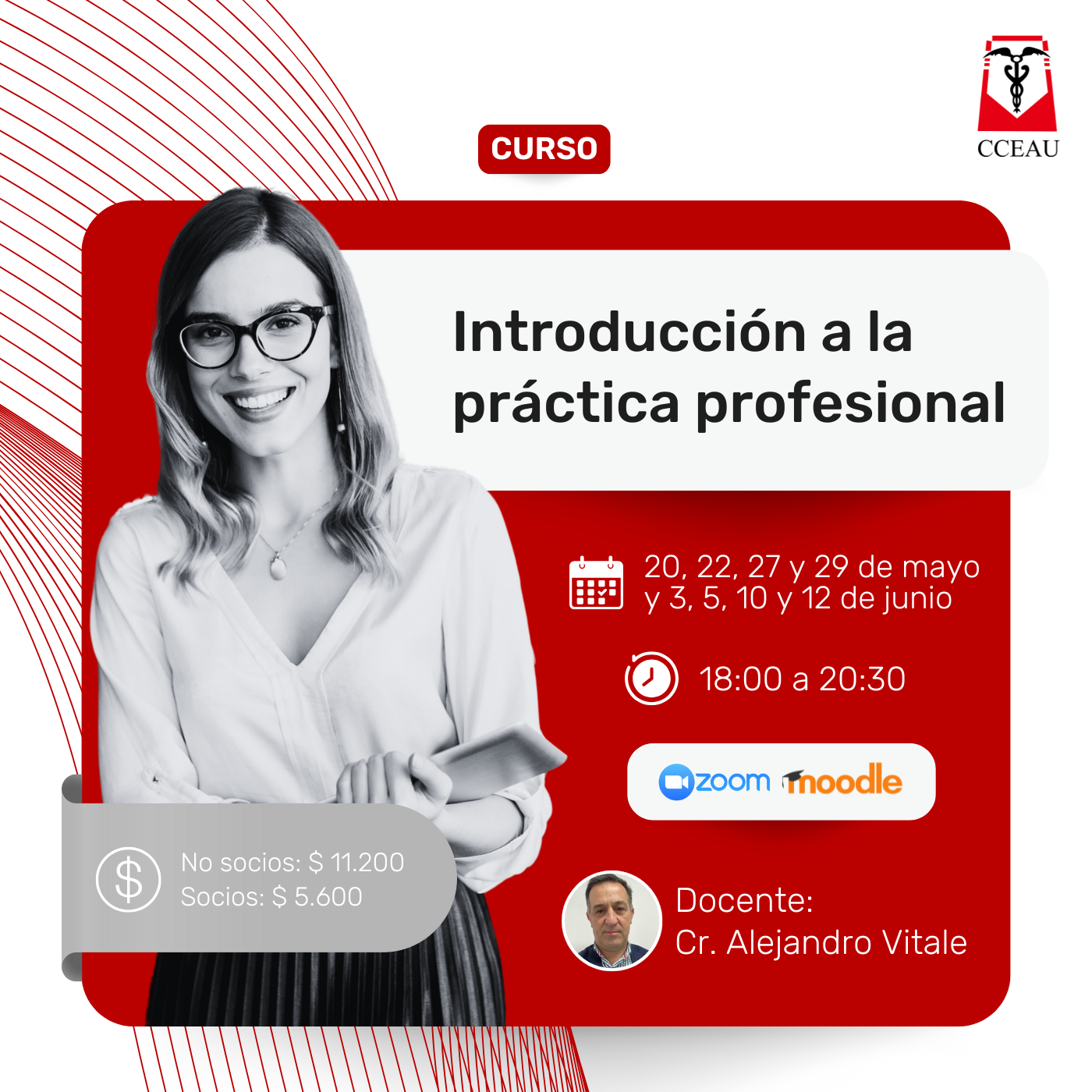 CCEAU

CURSO

Introducción a la práctica profesional

20, 22, 27 y 29 de mayo y 3, 5, 10 y 12 de junio

18:00 a 20:30

zoom moodle

No socios: $ 11.200
Socios: $ 5.600

Docente:
Cr. Alejandro Vitale